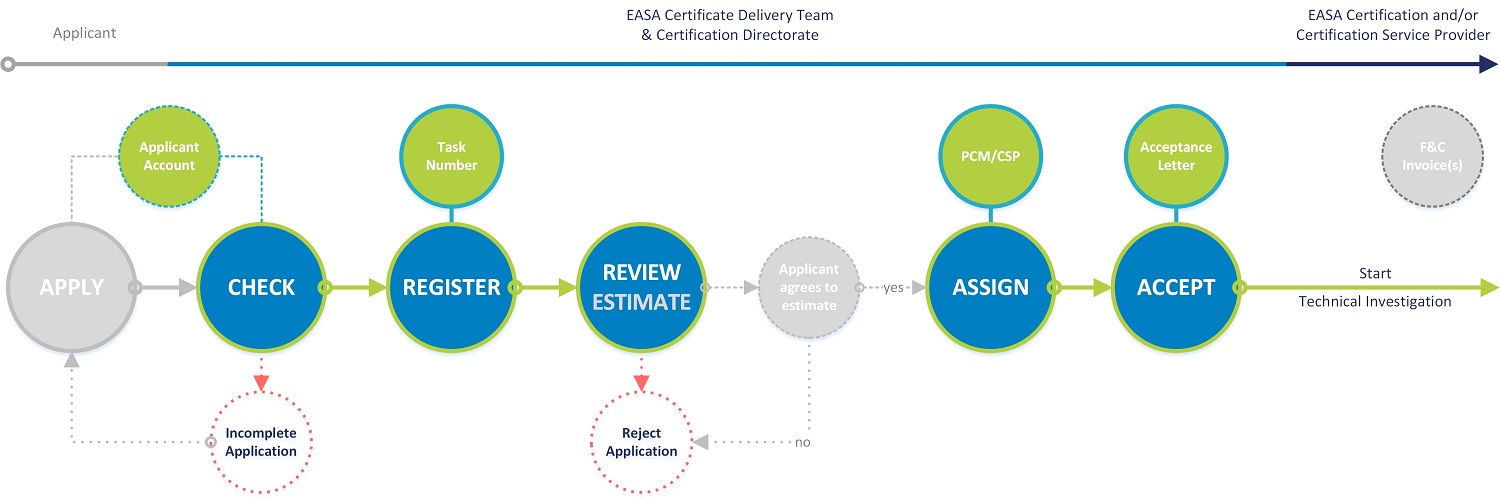 Applicant

EASA Certificate Delivery Team
& Certification Directorate

EASA Certification and/or
Certification Service Provider

Applicant Account

Task Number

PCM/CSP

Acceptance Letter

F&C Invoice(s)

APPLY

CHECK

REGISTER

REVIEW
ESTIMATE

Applicant agrees to estimate

yes

ASSIGN

ACCEPT

Start
Technical Investigation

Incomplete Application

Reject Application

no